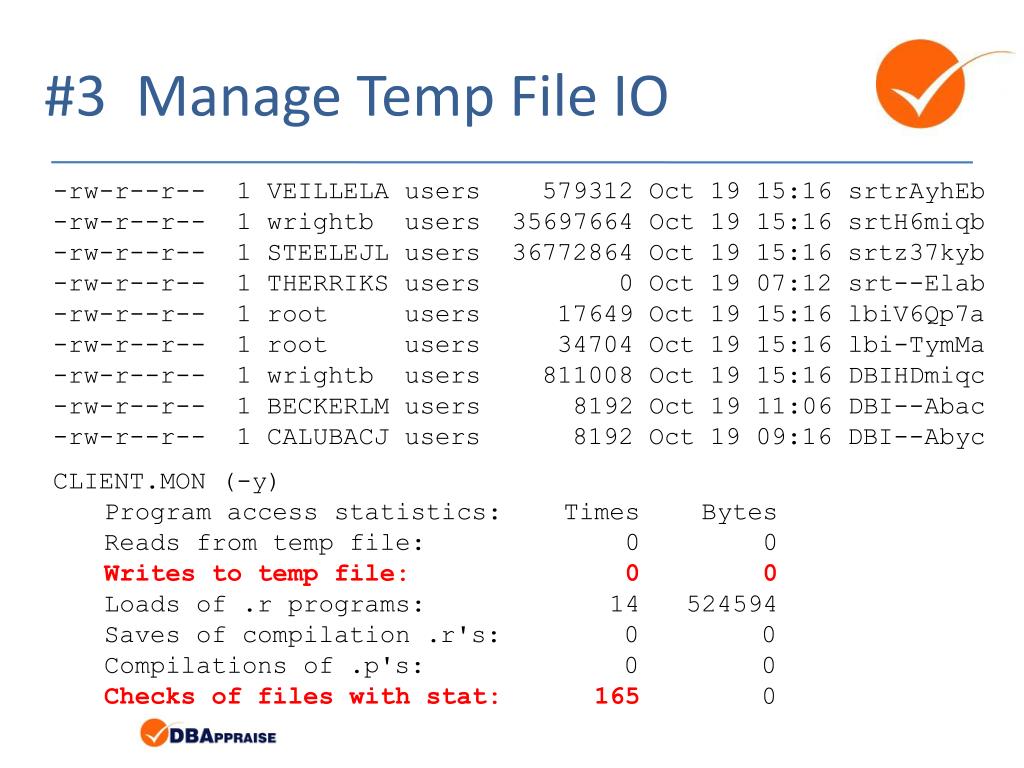 #3 Manage Temp File IO

-rw-r--r-- 1 VEILLELA users 579312 Oct 19 15:16 srtrAyhEb
-rw-r--r-- 1 wrightb users 35697664 Oct 19 15:16 srtH6miqb
-rw-r--r-- 1 STEELEJL users 36772864 Oct 19 15:16 srtz37kyb
-rw-r--r-- 1 THERRIKS users 0 Oct 19 07:12 srt--Elab
-rw-r--r-- 1 root users 17649 Oct 19 15:16 lbiV6Qp7a
-rw-r--r-- 1 root users 34704 Oct 19 15:16 lbi-TymMa
-rw-r--r-- 1 wrightb users 811008 Oct 19 15:16 DBIHDmiqc
-rw-r--r-- 1 BECKERLM users 8192 Oct 19 11:06 DBI--Abac
-rw-r--r-- 1 CALUBACJ users 8192 Oct 19 09:16 DBI--Abyc

CLIENT.MON (-y)

| Program access statistics: | Times | Bytes |
|---|---|---|
| Reads from temp file: | 0 | 0 |
| Writes to temp file: | 0 | 0 |
| Loads of .r programs: | 14 | 524594 |
| Saves of compilation .r's: | 0 | 0 |
| Compilations of .p's: | 0 | 0 |
| Checks of files with stat: | 165 | 0 |

DBAPPRAISE